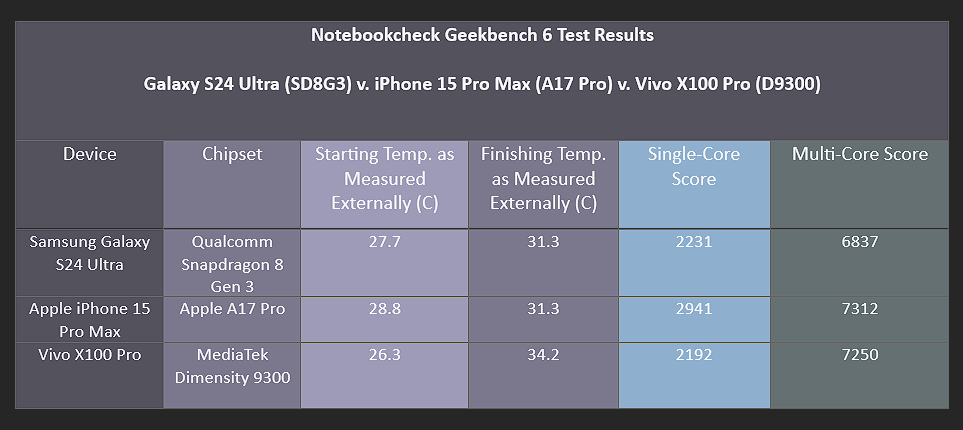 Notebookcheck Geekbench 6 Test Results

Galaxy S24 Ultra (SD8G3) v. iPhone 15 Pro Max (A17 Pro) v. Vivo X100 Pro (D9300)

| Device | Chipset | Starting Temp. as Measured Externally (C) | Finishing Temp. as Measured Externally (C) | Single-Core Score | Multi-Core Score |
|---|---|---|---|---|---|
| Samsung Galaxy S24 Ultra | Qualcomm Snapdragon 8 Gen 3 | 27.7 | 31.3 | 2231 | 6837 |
| Apple iPhone 15 Pro Max | Apple A17 Pro | 28.8 | 31.3 | 2941 | 7312 |
| Vivo X100 Pro | MediaTek Dimensity 9300 | 26.3 | 34.2 | 2192 | 7250 |